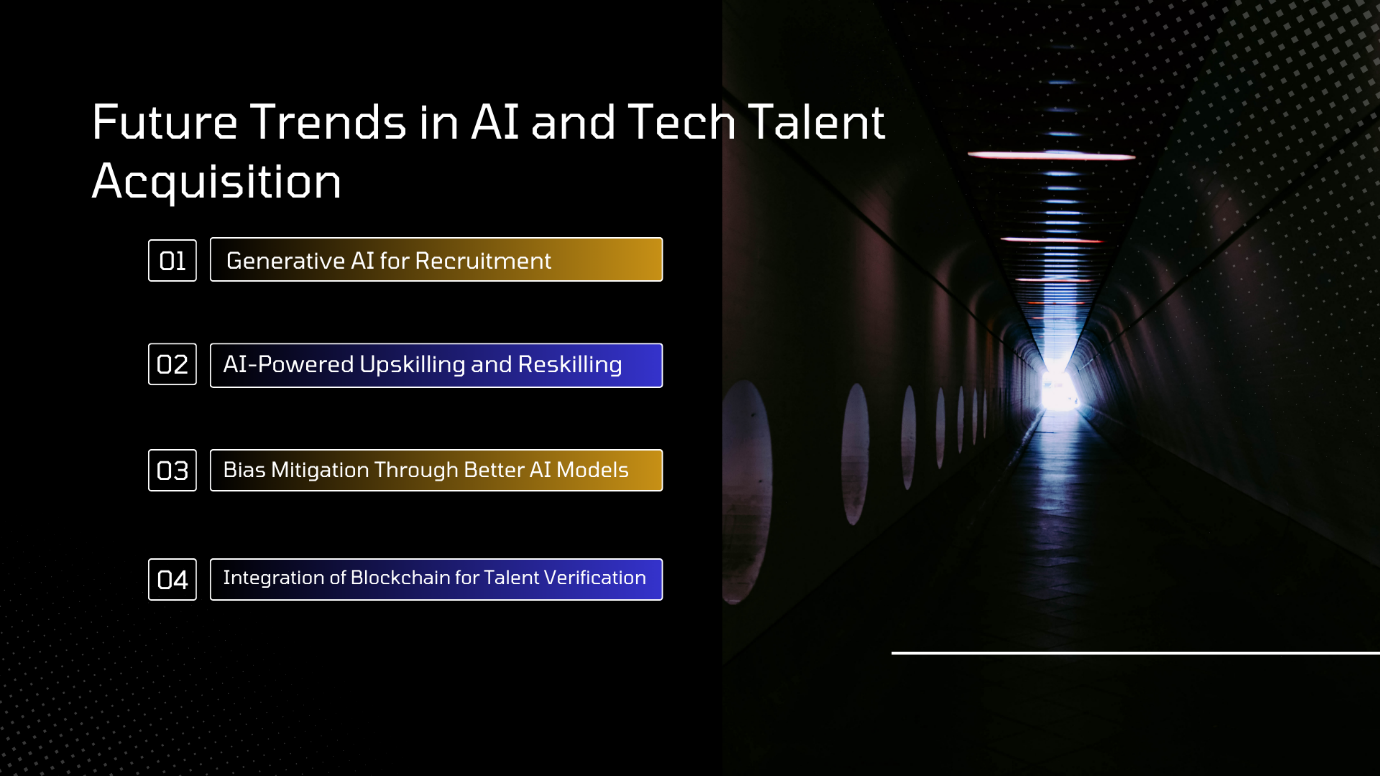 Future Trends in AI and Tech Talent Acquisition

01 Generative AI for Recruitment

02 AI-Powered Upskilling and Reskilling

03 Bias Mitigation Through Better AI Models

04 Integration of Blockchain for Talent Verification